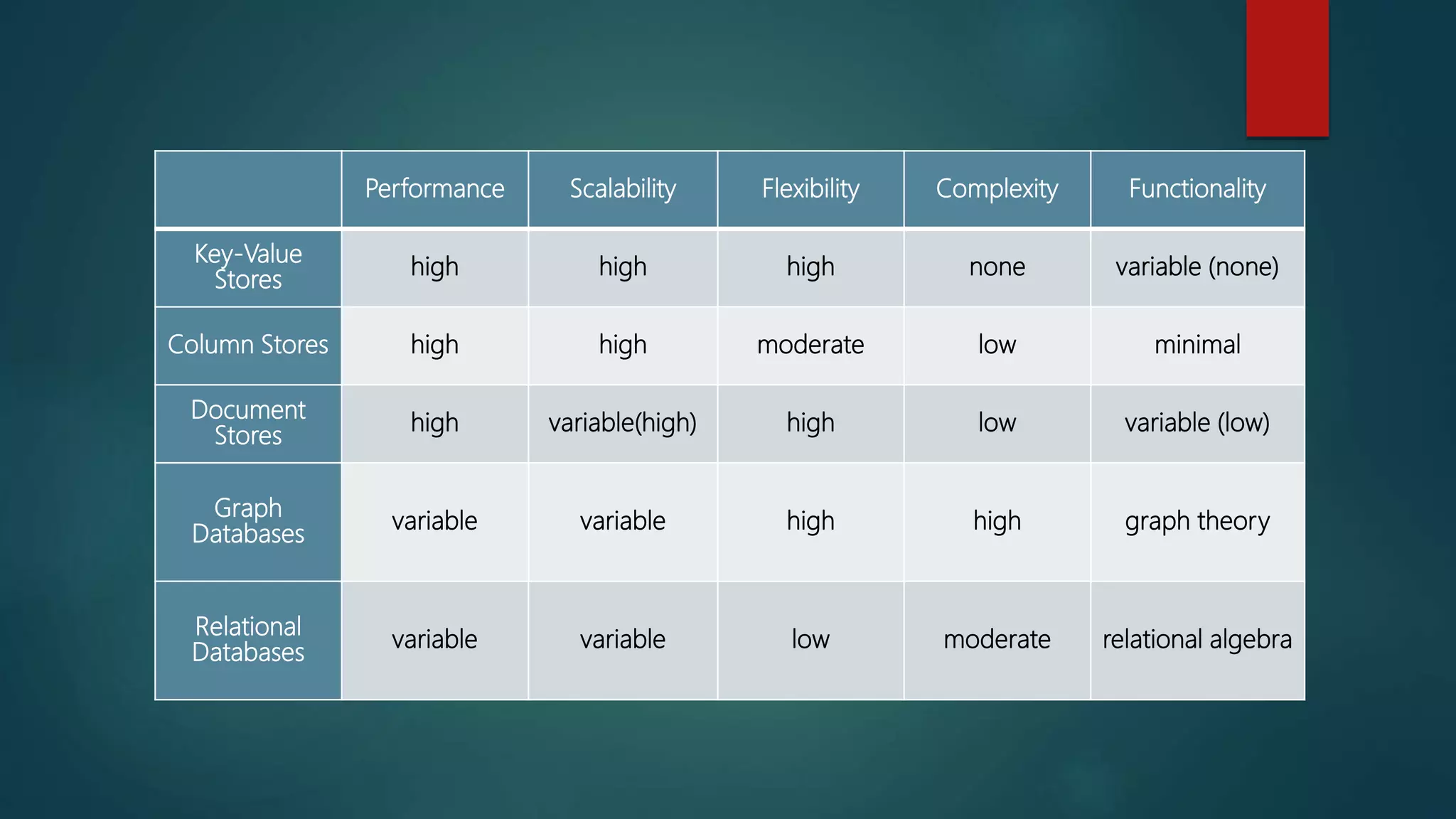 | | Performance | Scalability | Flexibility | Complexity | Functionality |
|---|---|---|---|---|---|
| Key-Value Stores | high | high | high | none | variable (none) |
| Column Stores | high | high | moderate | low | minimal |
| Document Stores | high | variable(high) | high | low | variable (low) |
| Graph Databases | variable | variable | high | high | graph theory |
| Relational Databases | variable | variable | low | moderate | relational algebra |